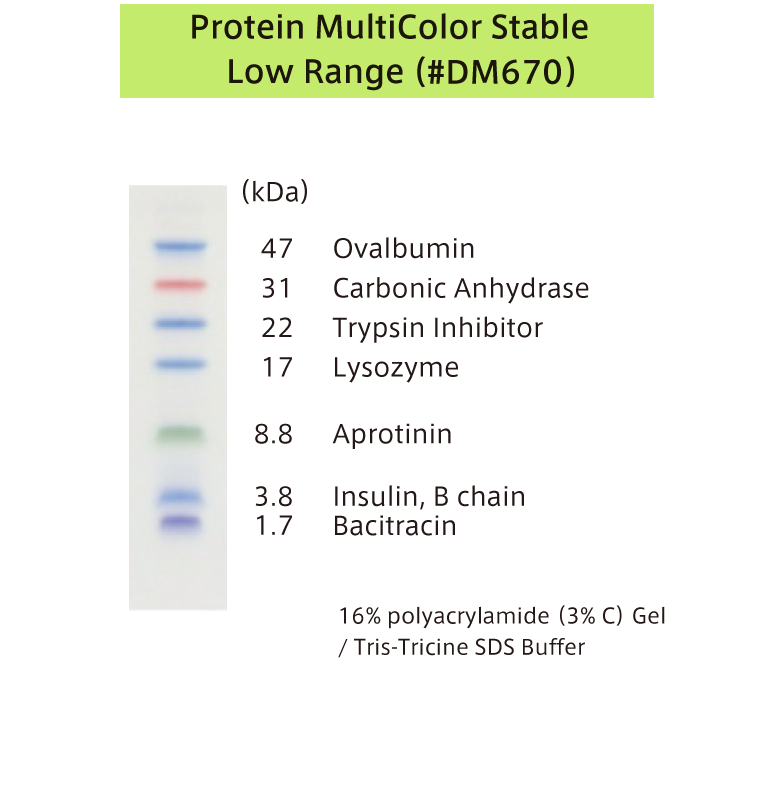 Protein MultiColor Stable Low Range (#DM670)

(kDa)

47 Ovalbumin
31 Carbonic Anhydrase
22 Trypsin Inhibitor
17 Lysozyme
8.8 Aprotinin
3.8 Insulin, B chain
1.7 Bacitracin

16% polyacrylamide (3% C) Gel / Tris-Tricine SDS Buffer